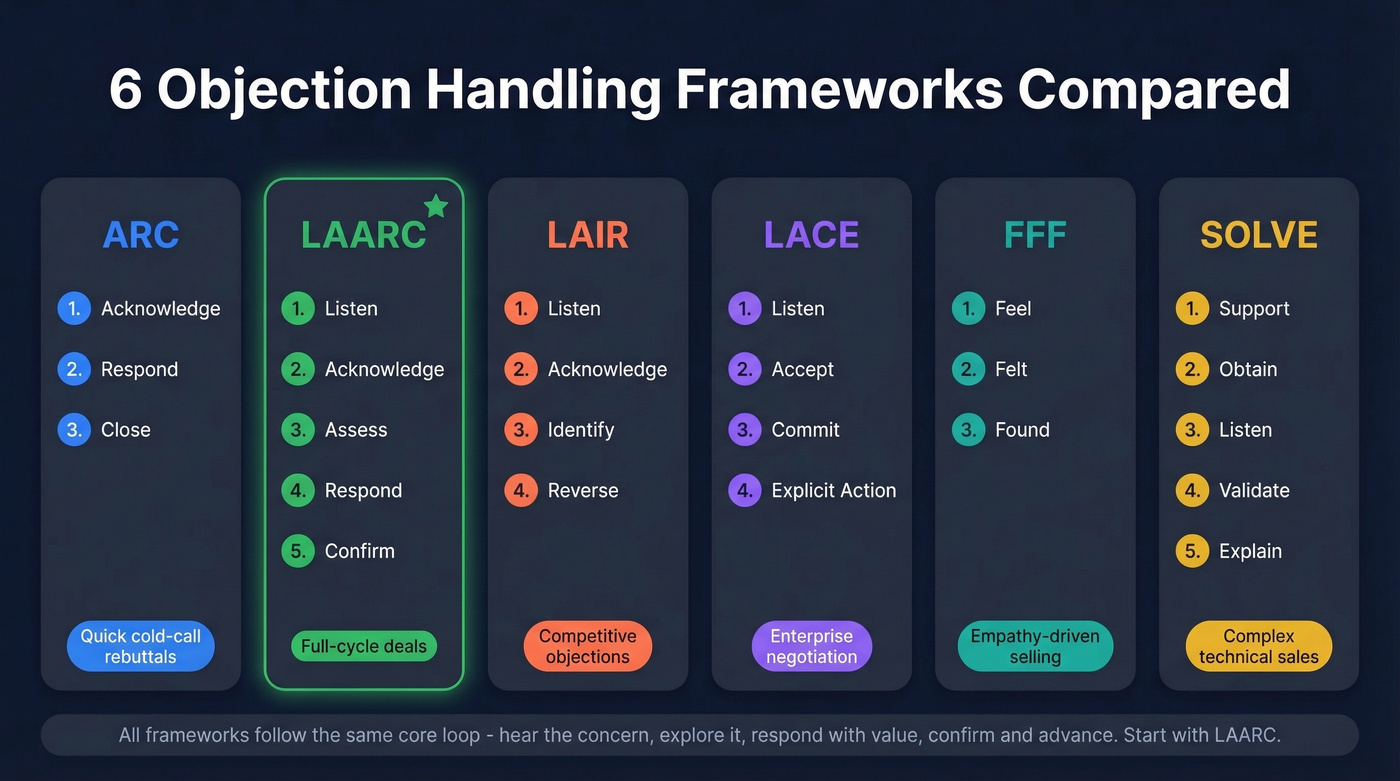 6 Objection Handling Frameworks Compared

ARC
1. Acknowledge
2. Respond
3. Close
Quick cold-call rebuttals

LAARC
1. Listen
2. Acknowledge
3. Assess
4. Respond
5. Confirm
Full-cycle deals

LAIR
1. Listen
2. Acknowledge
3. Identify
4. Reverse
Competitive objections

LACE
1. Listen
2. Accept
3. Commit
4. Explicit Action
Enterprise negotiation

FFF
1. Feel
2. Felt
3. Found
Empathy-driven selling

SOLVE
1. Support
2. Obtain
3. Listen
4. Validate
5. Explain
Complex technical sales

All frameworks follow the same core loop - hear the concern, explore it, respond with value, confirm and advance. Start with LAARC.